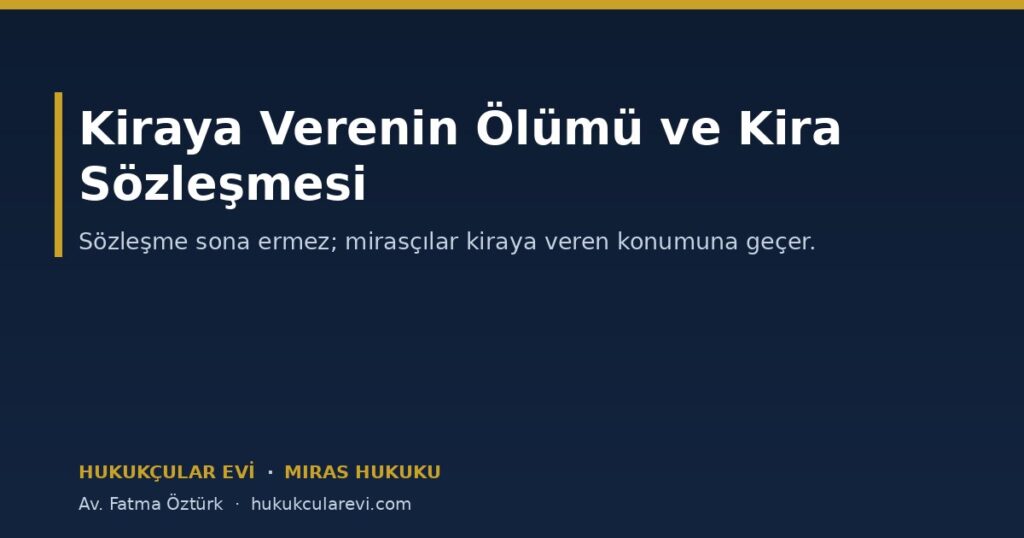 Kiraya Verenin Ölümü ve Kira Sözleşmesi

Sözleşme sona ermez; mirasçılar kiraya veren konumuna geçer.

HUKUKÇULAR EVİ · MIRAS HUKUKU

Av. Fatma Öztürk · hukukcularevi.com